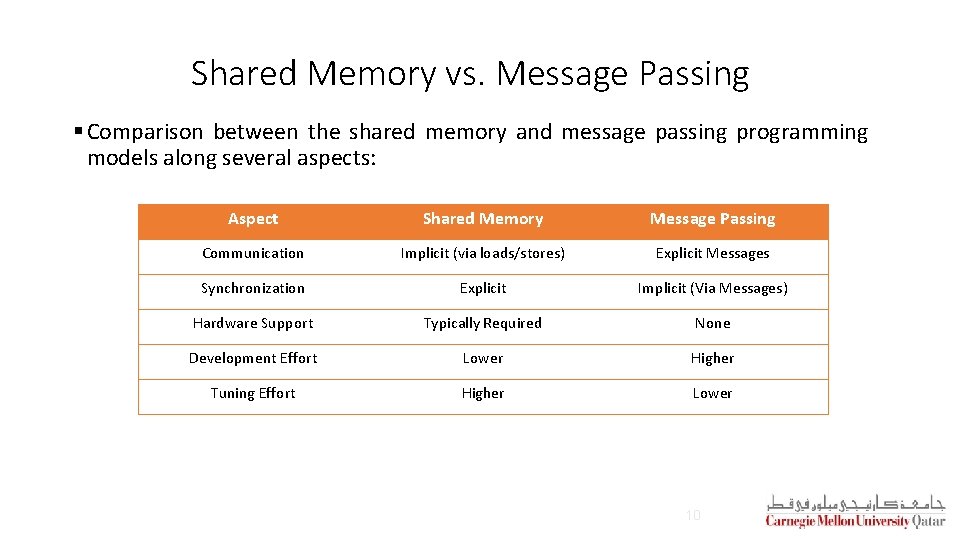 Shared Memory vs. Message Passing

▪ Comparison between the shared memory and message passing programming models along several aspects:

| Aspect | Shared Memory | Message Passing |
|---|---|---|
| Communication | Implicit (via loads/stores) | Explicit Messages |
| Synchronization | Explicit | Implicit (Via Messages) |
| Hardware Support | Typically Required | None |
| Development Effort | Lower | Higher |
| Tuning Effort | Higher | Lower |

10

جامعة كارنيجي ميلون في قطر
Carnegie Mellon University Qatar